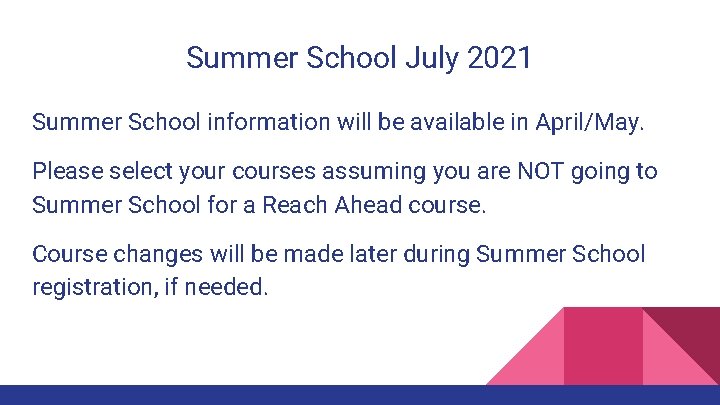 Summer School July 2021

Summer School information will be available in April/May.

Please select your courses assuming you are NOT going to Summer School for a Reach Ahead course.

Course changes will be made later during Summer School registration, if needed.